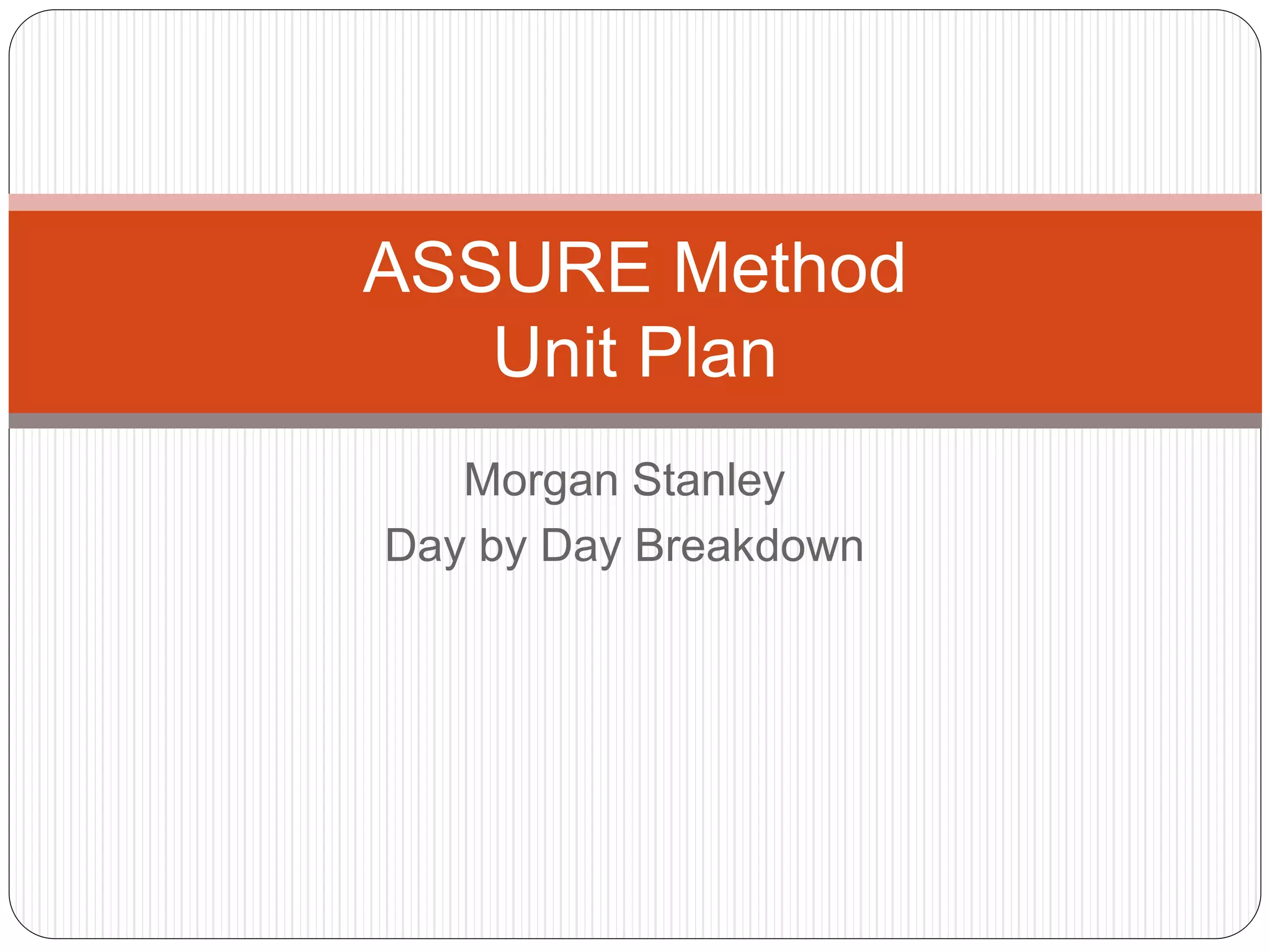 ASSURE Method
Unit Plan

Morgan Stanley
Day by Day Breakdown